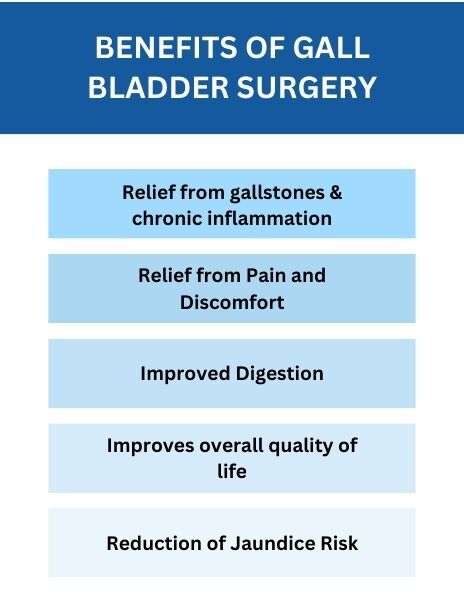 BENEFITS OF GALL BLADDER SURGERY

Relief from gallstones & chronic inflammation

Relief from Pain and Discomfort

Improved Digestion

Improves overall quality of life

Reduction of Jaundice Risk